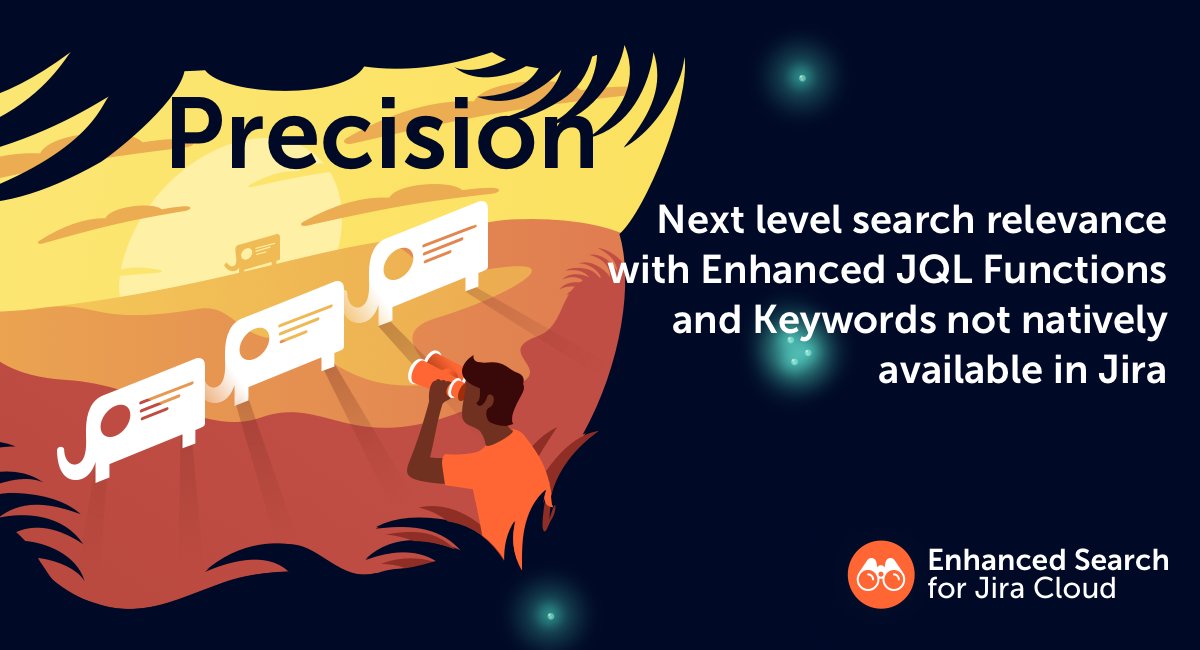 Precision

Next level search relevance with Enhanced JQL Functions and Keywords not natively available in Jira

Enhanced Search for Jira Cloud